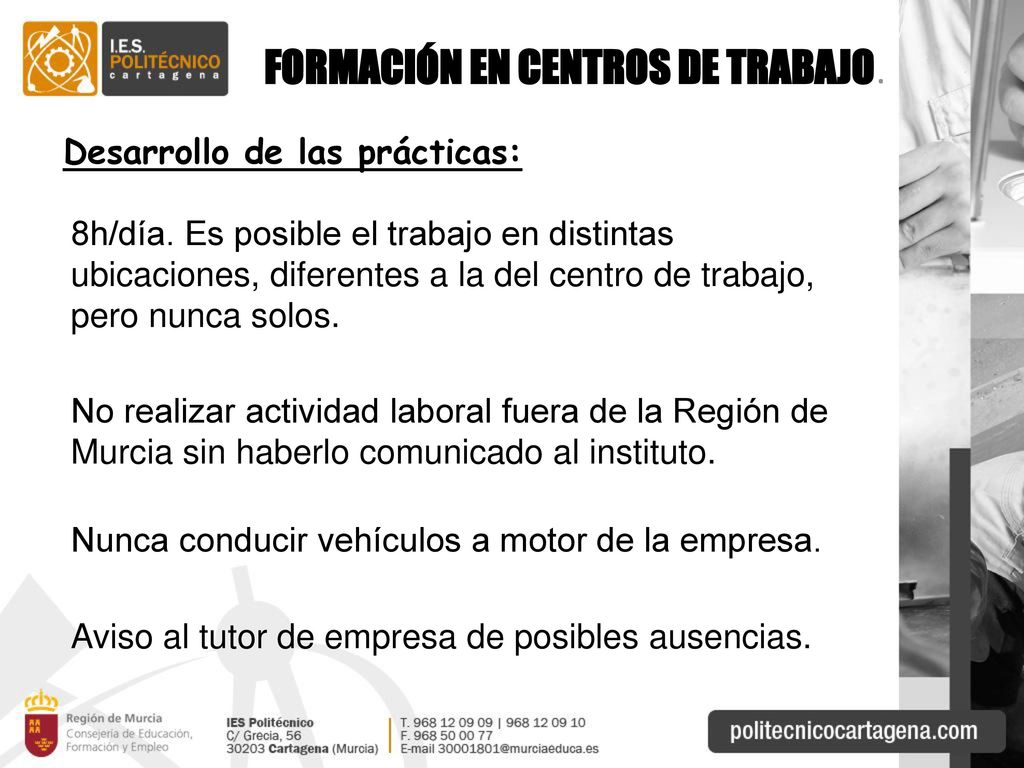 I.E.S. POLITÉCNICO cartagena

FORMACIÓN EN CENTROS DE TRABAJO.

Desarrollo de las prácticas:

8h/día. Es posible el trabajo en distintas ubicaciones, diferentes a la del centro de trabajo, pero nunca solos.

No realizar actividad laboral fuera de la Región de Murcia sin haberlo comunicado al instituto.

Nunca conducir vehículos a motor de la empresa.

Aviso al tutor de empresa de posibles ausencias.

Región de Murcia
Consejería de Educación, Formación y Empleo

IES Politécnico
C/ Grecia, 56
30203 Cartagena (Murcia)

T. 968 12 09 09 | 968 12 09 10
F. 968 50 00 77
E-mail 30001801@murciaeduca.es

politecnicocartagena.com